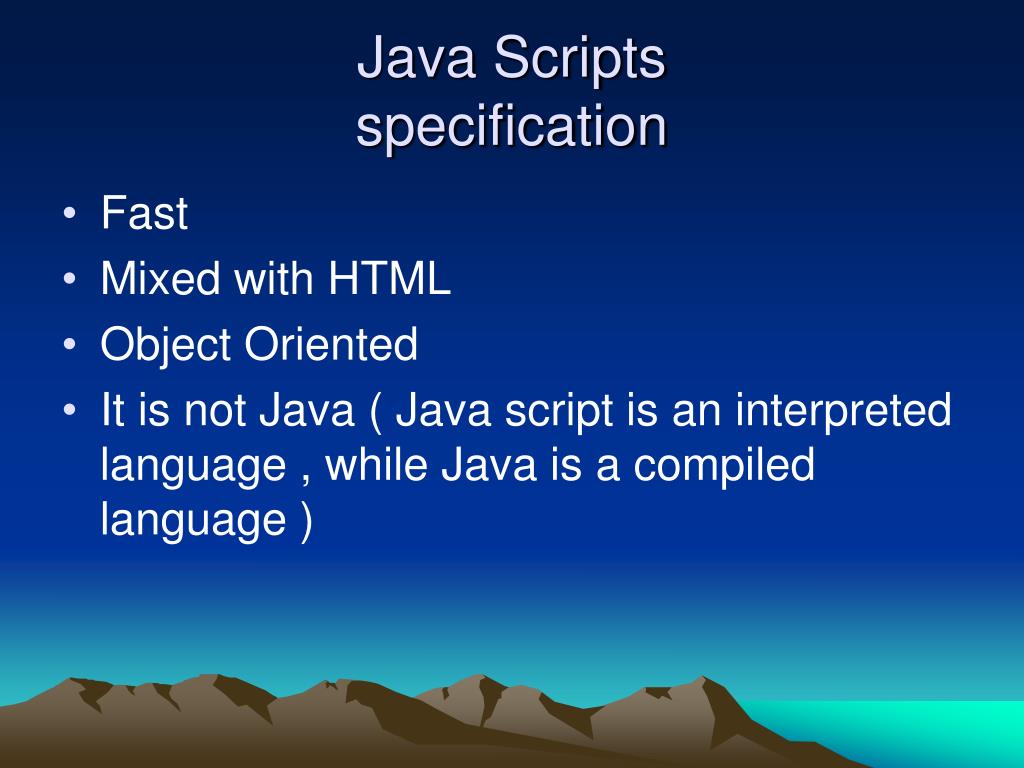 Java Scripts
specification

• Fast
• Mixed with HTML
• Object Oriented
• It is not Java ( Java script is an interpreted language , while Java is a compiled language )